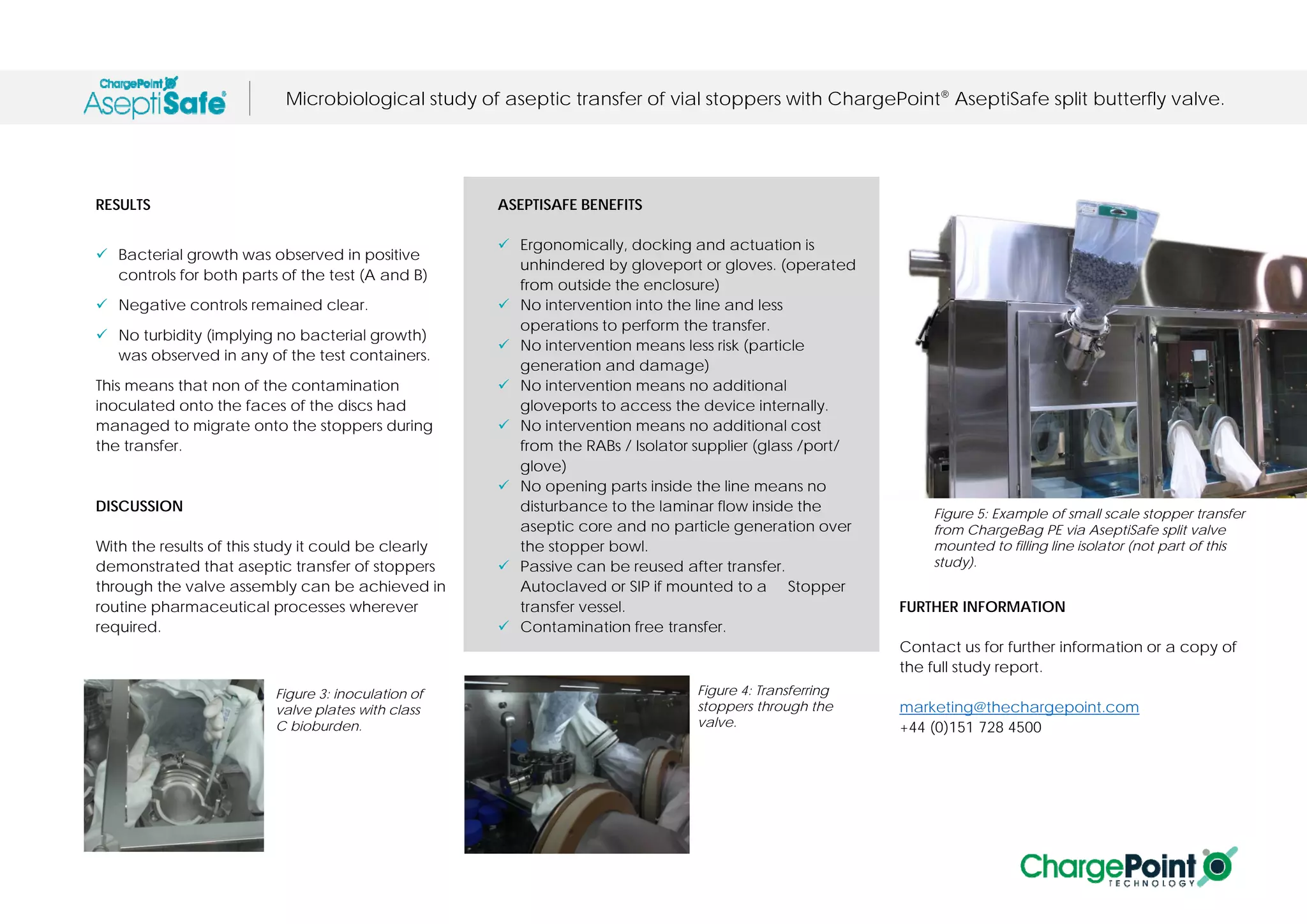 ChargePoint AseptiSafe®

Microbiological study of aseptic transfer of vial stoppers with ChargePoint® AseptiSafe split butterfly valve.

RESULTS

✓ Bacterial growth was observed in positive controls for both parts of the test (A and B)

✓ Negative controls remained clear.

✓ No turbidity (implying no bacterial growth) was observed in any of the test containers.

This means that non of the contamination inoculated onto the faces of the discs had managed to migrate onto the stoppers during the transfer.

DISCUSSION

With the results of this study it could be clearly demonstrated that aseptic transfer of stoppers through the valve assembly can be achieved in routine pharmaceutical processes wherever required.

Figure 3: inoculation of valve plates with class C bioburden.

ASEPTISAFE BENEFITS

✓ Ergonomically, docking and actuation is unhindered by gloveport or gloves. (operated from outside the enclosure)
✓ No intervention into the line and less operations to perform the transfer.
✓ No intervention means less risk (particle generation and damage)
✓ No intervention means no additional gloveports to access the device internally.
✓ No intervention means no additional cost from the RABs / Isolator supplier (glass /port/ glove)
✓ No opening parts inside the line means no disturbance to the laminar flow inside the aseptic core and no particle generation over the stopper bowl.
✓ Passive can be reused after transfer. Autoclaved or SIP if mounted to a Stopper transfer vessel.
✓ Contamination free transfer.

Figure 4: Transferring stoppers through the valve.

Figure 5: Example of small scale stopper transfer from ChargeBag PE via AseptiSafe split valve mounted to filling line isolator (not part of this study).

FURTHER INFORMATION

Contact us for further information or a copy of the full study report.

marketing@thechargepoint.com
+44 (0)151 728 4500

ChargePoint TECHNOLOGY